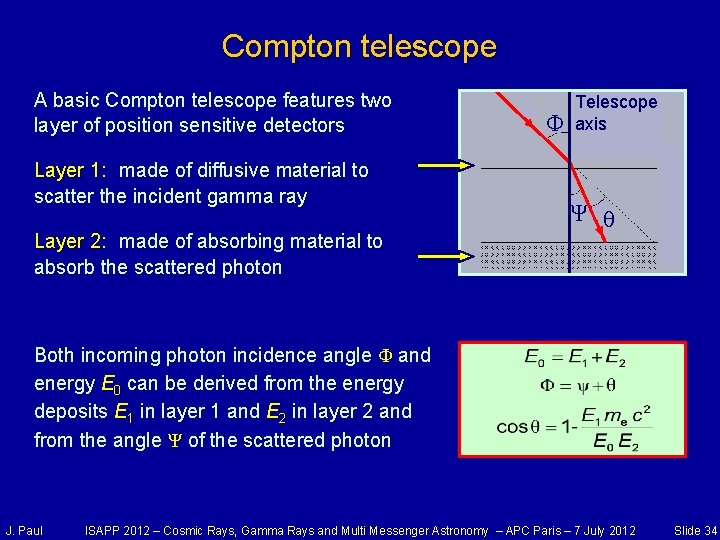 Compton telescope

A basic Compton telescope features two layer of position sensitive detectors

Layer 1: made of diffusive material to scatter the incident gamma ray

Layer 2: made of absorbing material to absorb the scattered photon

Telescope axis

$\Phi$

$\Psi$

$\theta$

Both incoming photon incidence angle $\Phi$ and energy $E_0$ can be derived from the energy deposits $E_1$ in layer 1 and $E_2$ in layer 2 and from the angle $\Psi$ of the scattered photon

$E_0 = E_1 + E_2$
$\Phi = \psi + \theta$
$\cos\theta = 1 - \frac{E_1 m_e c^2}{E_0 E_2}$

J. Paul ISAPP 2012 – Cosmic Rays, Gamma Rays and Multi Messenger Astronomy – APC Paris – 7 July 2012 Slide 34